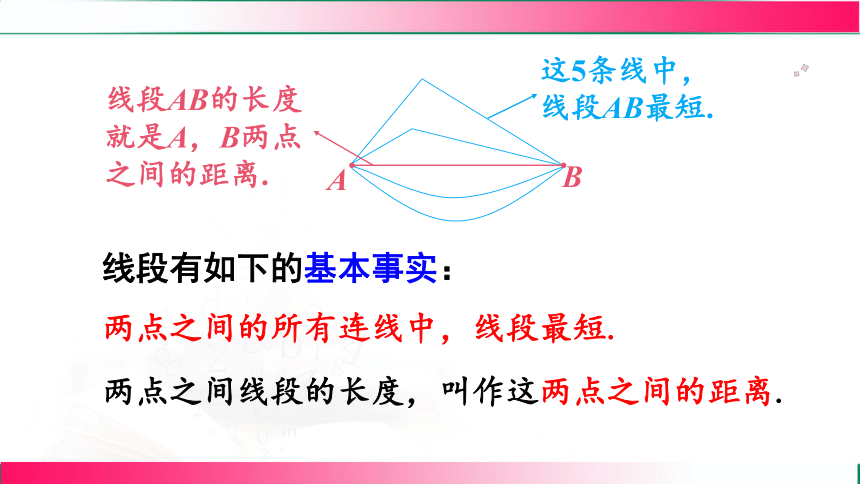 线段$AB$的长度就是$A$，$B$两点之间的距离.

这5条线中，线段$AB$最短.

$A$

$B$

线段有如下的基本事实：

两点之间的所有连线中，线段最短.

两点之间线段的长度，叫作这两点之间的距离.